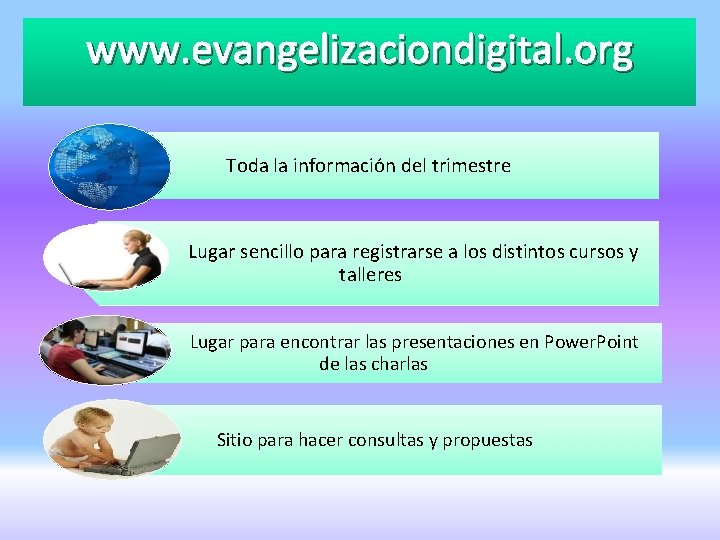 www.evangelizaciondigital.org

Toda la información del trimestre

Lugar sencillo para registrarse a los distintos cursos y talleres

Lugar para encontrar las presentaciones en PowerPoint de las charlas

Sitio para hacer consultas y propuestas